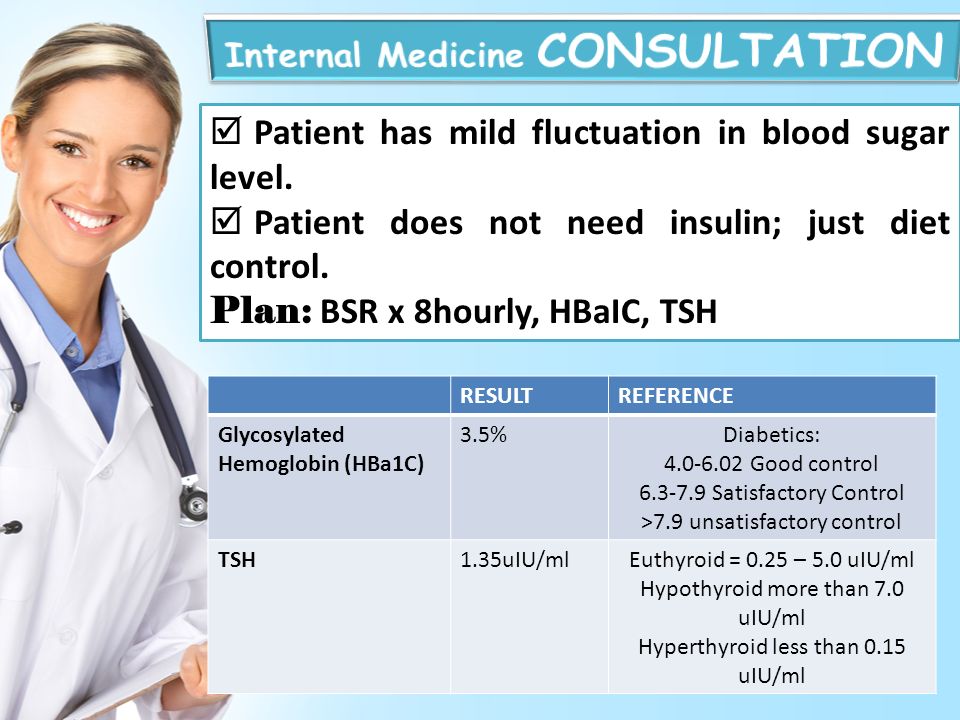 Internal Medicine CONSULTATION

☑ Patient has mild fluctuation in blood sugar level.
☑ Patient does not need insulin; just diet control.
Plan: BSR x 8hourly, HBaIC, TSH

| | RESULT | REFERENCE |
|---|---|---|
| Glycosylated Hemoglobin (HBa1C) | 3.5% | Diabetics: 4.0-6.02 Good control 6.3-7.9 Satisfactory Control >7.9 unsatisfactory control |
| TSH | 1.35uIU/ml | Euthyroid = 0.25 – 5.0 uIU/ml Hypothyroid more than 7.0 uIU/ml Hyperthyroid less than 0.15 uIU/ml |